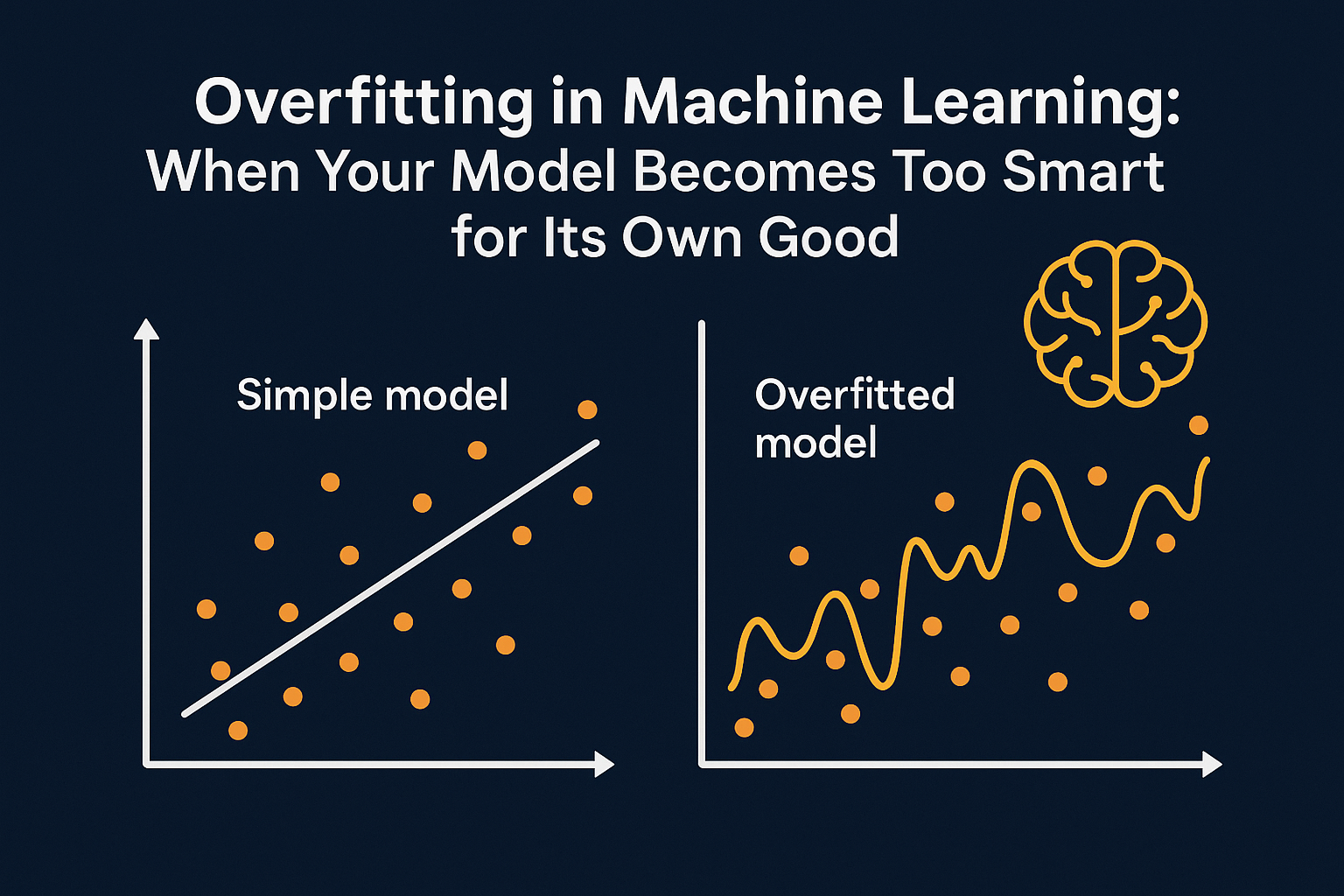 Overfitting in Machine Learning:
When Your Model Becomes Too Smart for Its Own Good

Simple model

Overfitted model